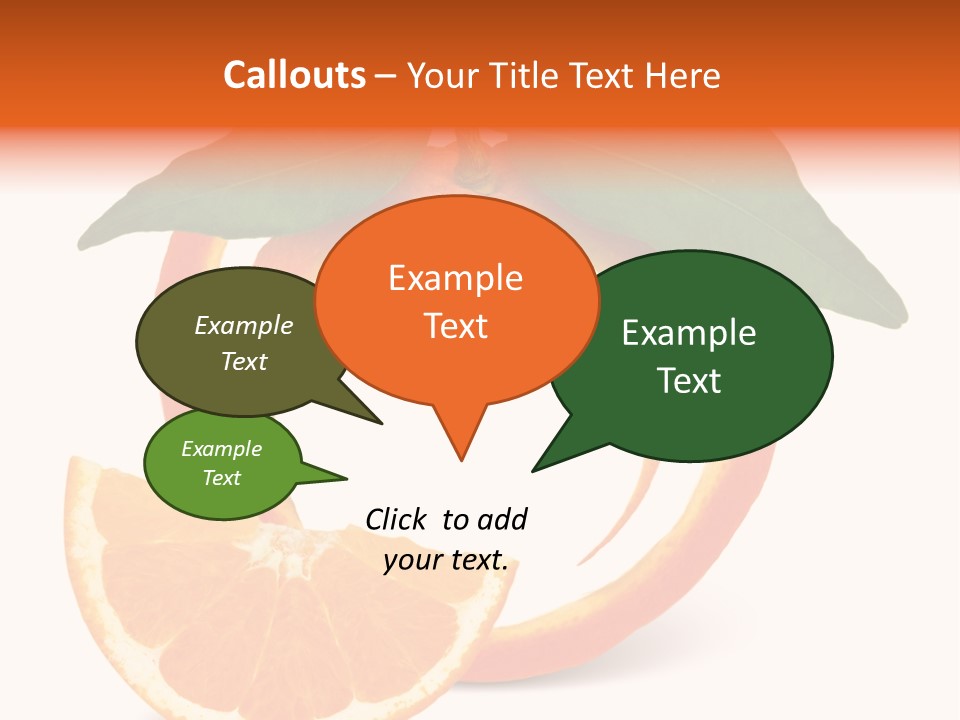 Callouts – Your Title Text Here

Example Text

Example Text

Example Text

Example Text

Click to add your text.